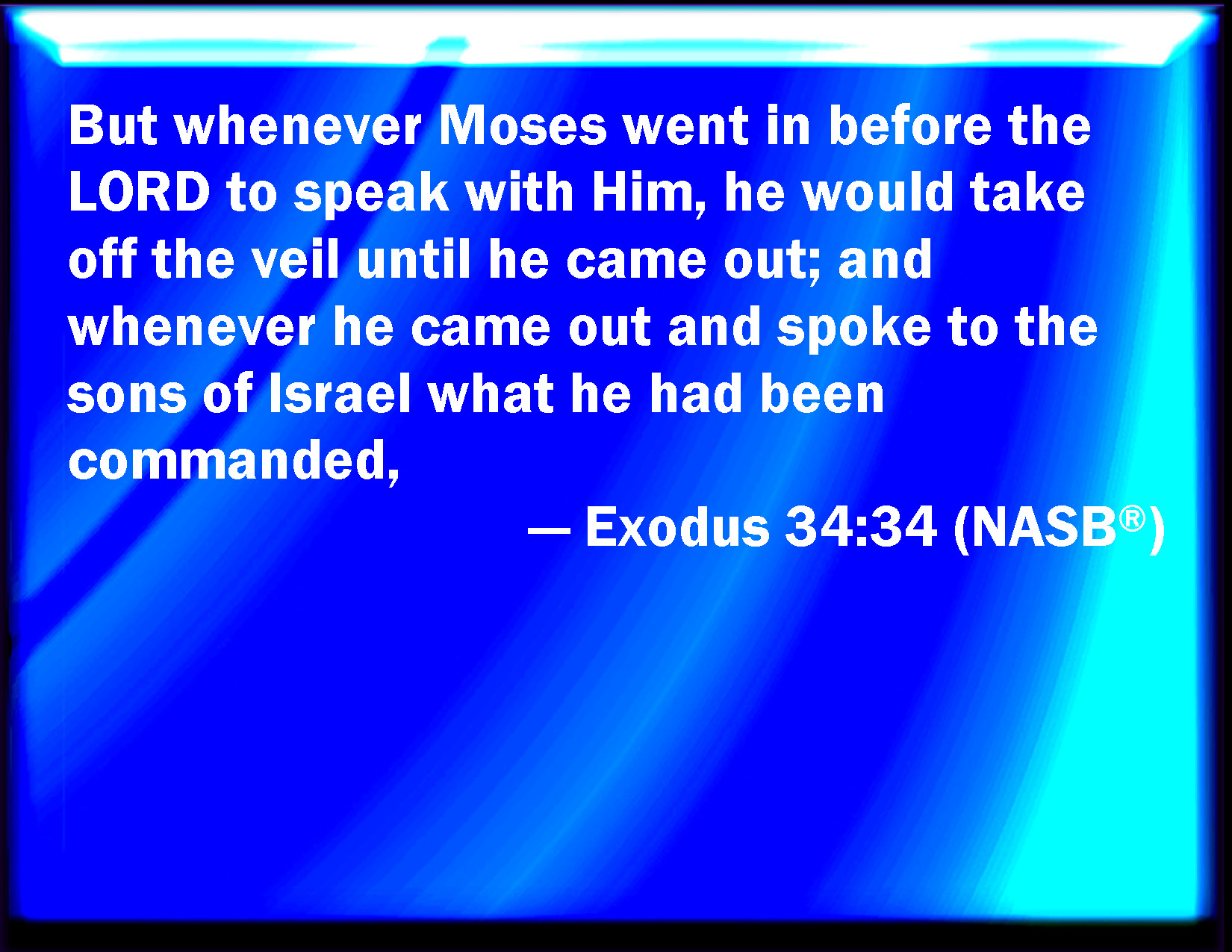 But whenever Moses went in before the LORD to speak with Him, he would take off the veil until he came out; and whenever he came out and spoke to the sons of Israel what he had been commanded,

— Exodus 34:34 (NASB®)